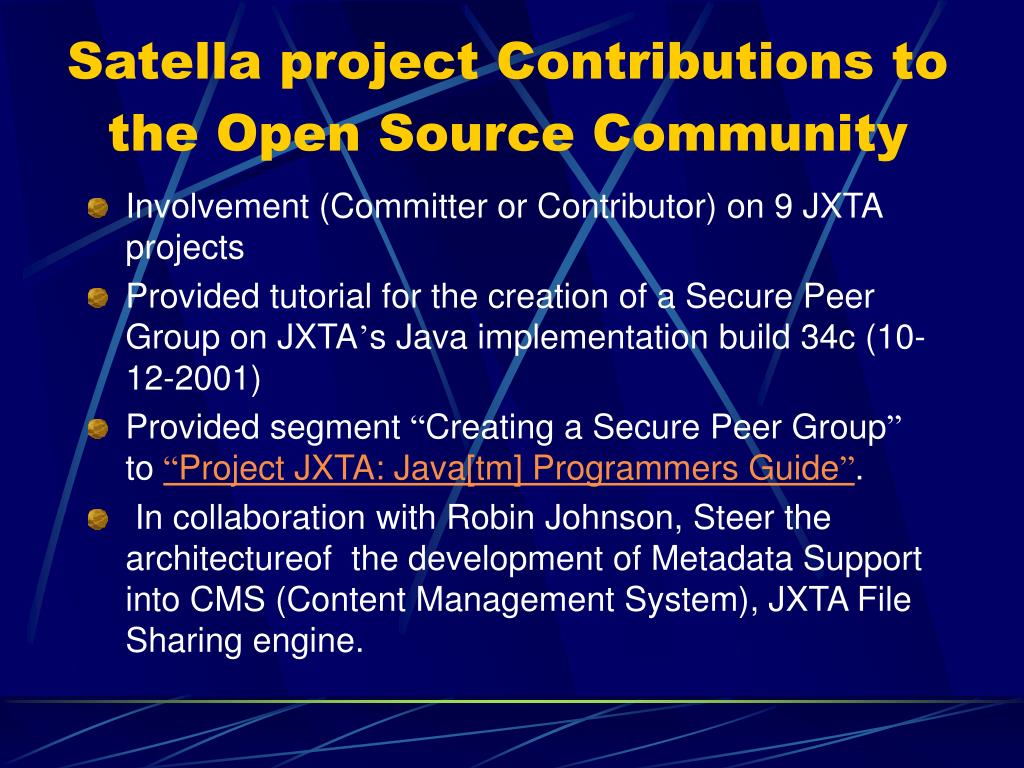 Satella project Contributions to the Open Source Community

Involvement (Committer or Contributor) on 9 JXTA projects

Provided tutorial for the creation of a Secure Peer Group on JXTA’s Java implementation build 34c (10-12-2001)

Provided segment “Creating a Secure Peer Group” to “Project JXTA: Java[tm] Programmers Guide”.

In collaboration with Robin Johnson, Steer the architectureof the development of Metadata Support into CMS (Content Management System), JXTA File Sharing engine.